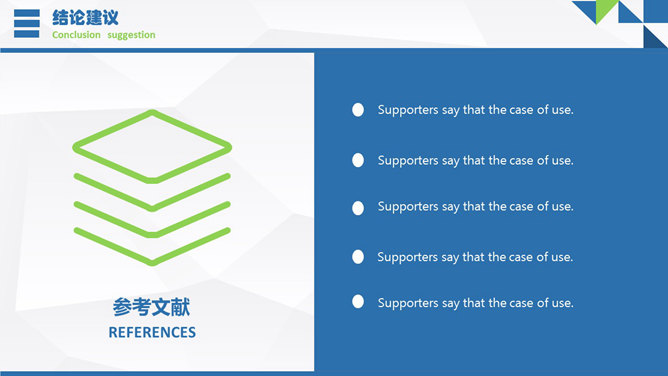 结论建议
Conclusion suggestion

参考文献
REFERENCES

Supporters say that the case of use.

Supporters say that the case of use.

Supporters say that the case of use.

Supporters say that the case of use.

Supporters say that the case of use.